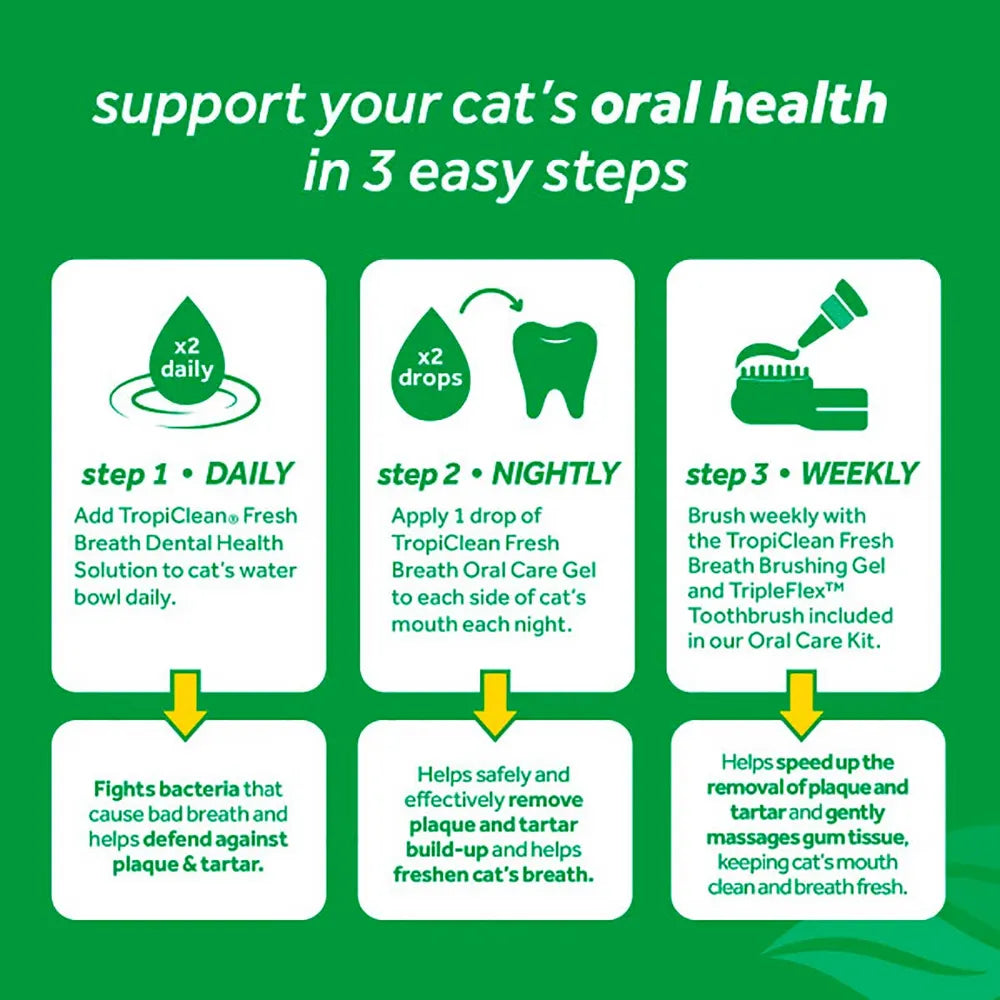 support your cat's oral health in 3 easy steps

x2 daily

step 1 • DAILY

Add TropiClean® Fresh Breath Dental Health Solution to cat's water bowl daily.

Fights bacteria that cause bad breath and helps defend against plaque & tartar.

x2 drops

step 2 • NIGHTLY

Apply 1 drop of TropiClean Fresh Breath Oral Care Gel to each side of cat's mouth each night.

Helps safely and effectively remove plaque and tartar build-up and helps freshen cat's breath.

step 3 • WEEKLY

Brush weekly with the TropiClean Fresh Breath Brushing Gel and TripleFlex™ Toothbrush included in our Oral Care Kit.

Helps speed up the removal of plaque and tartar and gently massages gum tissue, keeping cat's mouth clean and breath fresh.